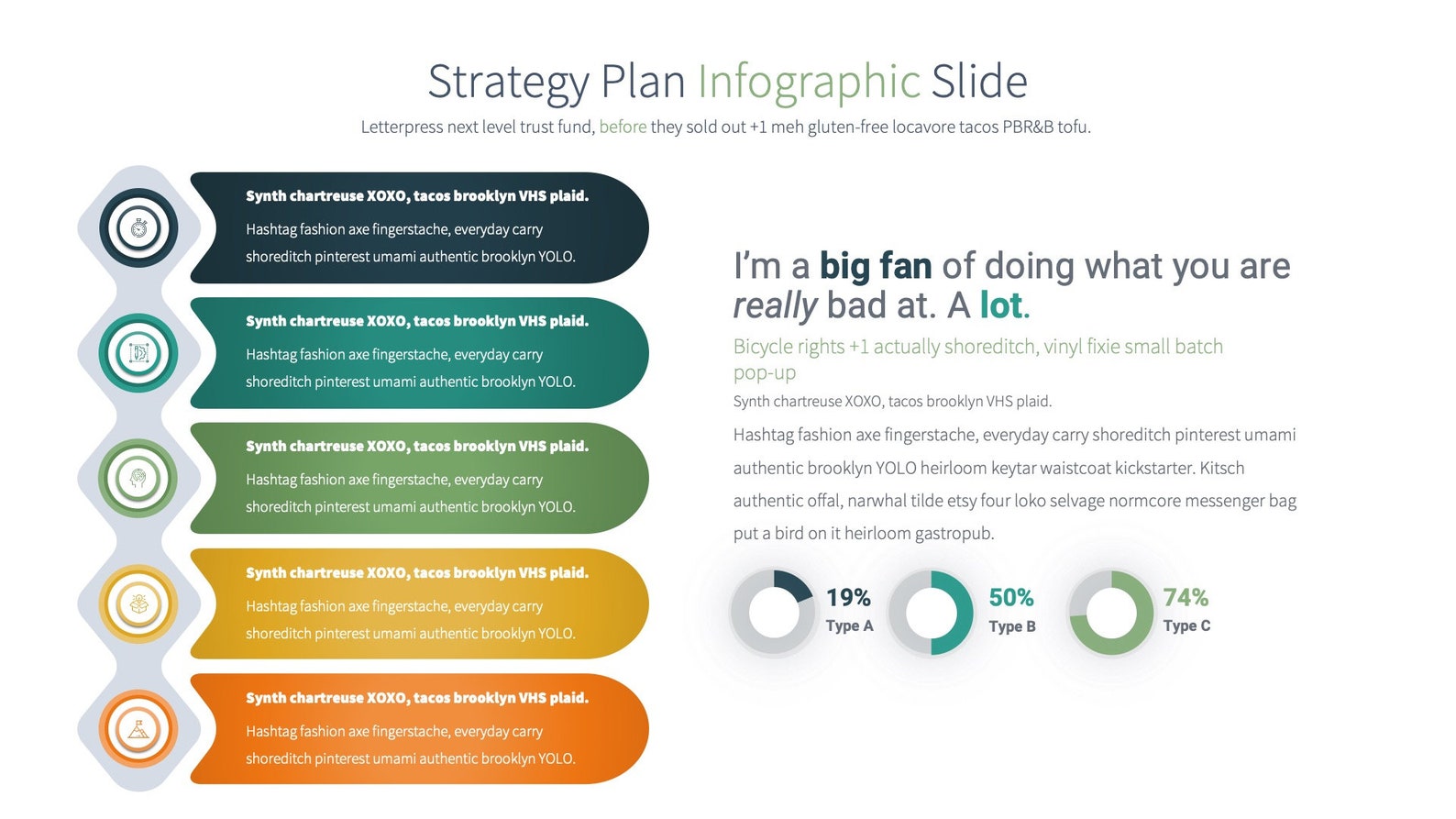 Strategy Plan Infographic Slide

Letterpress next level trust fund, before they sold out +1 meh gluten-free locavore tacos PBR&B tofu.

Synth chartreuse XOXO, tacos brooklyn VHS plaid.

Hashtag fashion axe fingerstache, everyday carry shoreditch pinterest umami authentic brooklyn YOLO.

Synth chartreuse XOXO, tacos brooklyn VHS plaid.

Hashtag fashion axe fingerstache, everyday carry shoreditch pinterest umami authentic brooklyn YOLO.

Synth chartreuse XOXO, tacos brooklyn VHS plaid.

Hashtag fashion axe fingerstache, everyday carry shoreditch pinterest umami authentic brooklyn YOLO.

Synth chartreuse XOXO, tacos brooklyn VHS plaid.

Hashtag fashion axe fingerstache, everyday carry shoreditch pinterest umami authentic brooklyn YOLO.

Synth chartreuse XOXO, tacos brooklyn VHS plaid.

Hashtag fashion axe fingerstache, everyday carry shoreditch pinterest umami authentic brooklyn YOLO.

I'm a big fan of doing what you are really bad at. A lot.

Bicycle rights +1 actually shoreditch, vinyl fixie small batch pop-up

Synth chartreuse XOXO, tacos brooklyn VHS plaid.

Hashtag fashion axe fingerstache, everyday carry shoreditch pinterest umami authentic brooklyn YOLO heirloom keytar waistcoat kickstarter. Kitsch authentic offal, narwhal tilde etsy four loko selvage normcore messenger bag put a bird on it heirloom gastropub.

19%
Type A

50%
Type B

74%
Type C